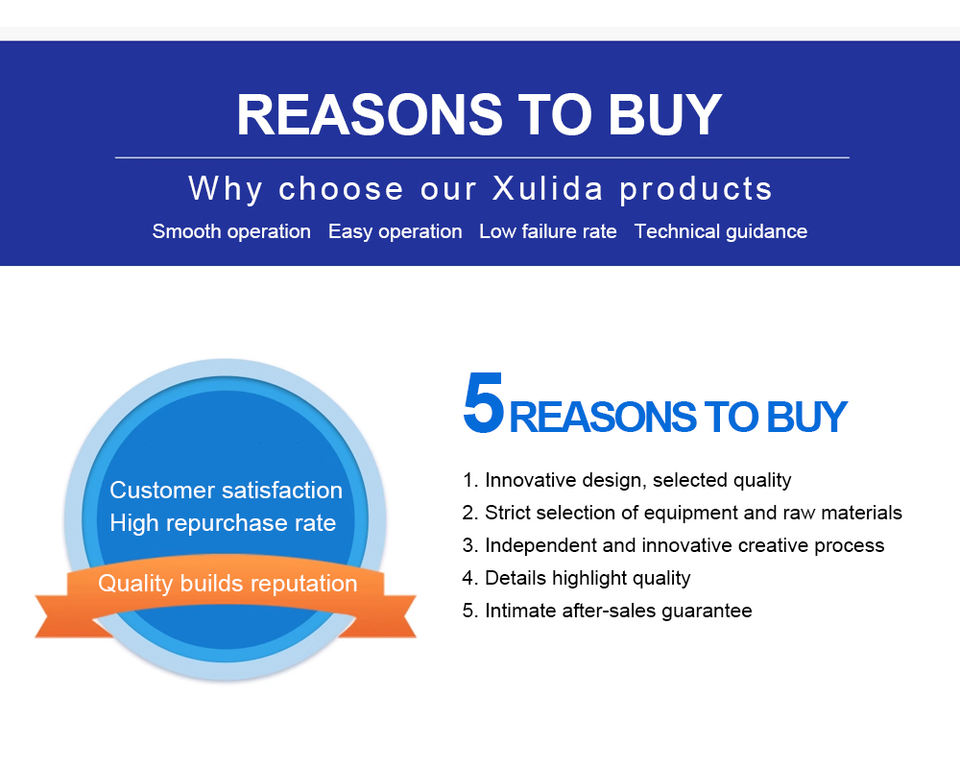 REASONS TO BUY

Why choose our Xulida products

Smooth operation Easy operation Low failure rate Technical guidance

Customer satisfaction
High repurchase rate

Quality builds reputation

5 REASONS TO BUY

1. Innovative design, selected quality
2. Strict selection of equipment and raw materials
3. Independent and innovative creative process
4. Details highlight quality
5. Intimate after-sales guarantee